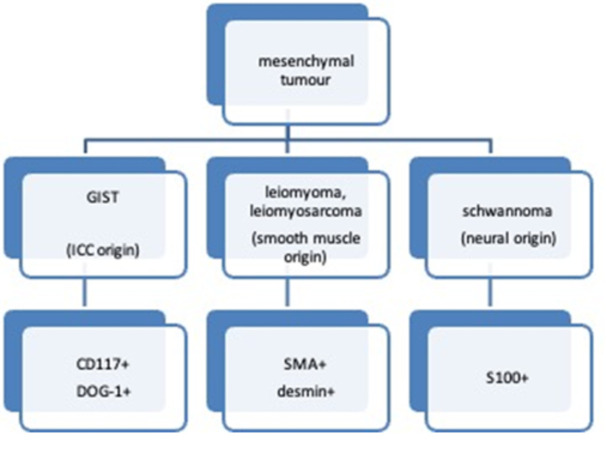 mesenchymal tumour

GIST

(ICC origin)

leiomyoma, leiomyosarcoma

(smooth muscle origin)

schwannoma

(neural origin)

CD117+

DOG-1+

SMA+

desmin+

S100+